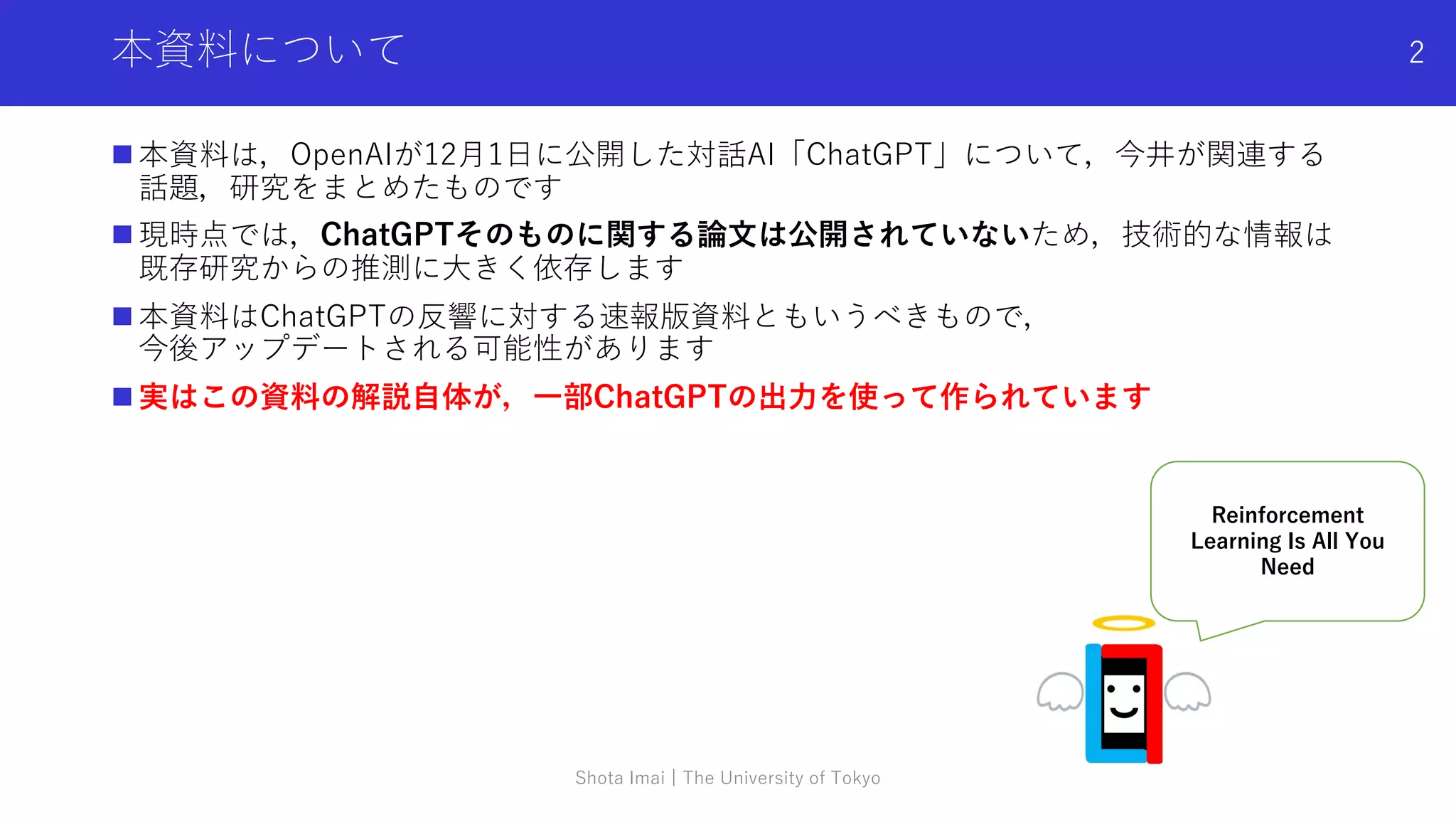 本資料について

2

■ 本資料は，OpenAIが12月1日に公開した対話AI「ChatGPT」について，今井が関連する話題，研究をまとめたものです

■ 現時点では，ChatGPTそのものに関する論文は公開されていないため，技術的な情報は既存研究からの推測に大きく依存します

■ 本資料はChatGPTの反響に対する速報版資料ともいうべきもので，今後アップデートされる可能性があります

■ 実はこの資料の解説自体が，一部ChatGPTの出力を使って作られています

Reinforcement Learning Is All You Need

Shota Imai | The University of Tokyo